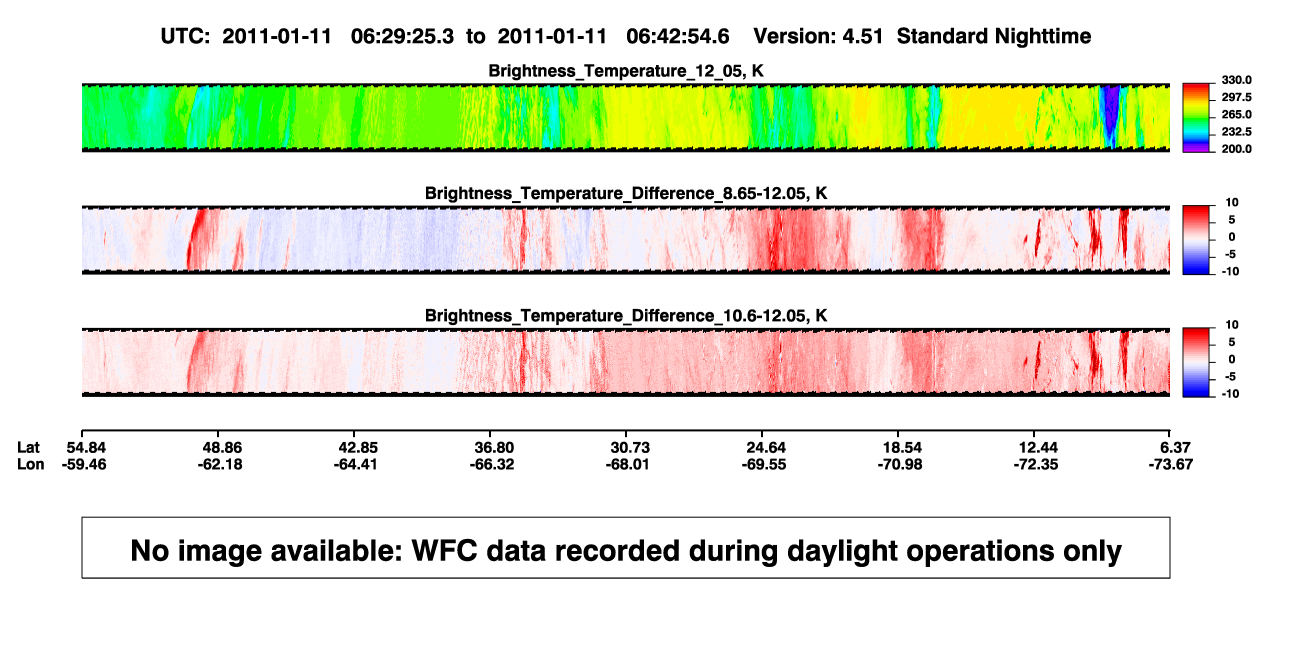 UTC: 2011-01-11 06:29:25.3 to 2011-01-11 06:42:54.6 Version: 4.51 Standard Nighttime

Brightness_Temperature_12_05, K

330.0
297.5
265.0
232.5
200.0

Brightness_Temperature_Difference_8.65-12.05, K

10
5
0
-5
-10

Brightness_Temperature_Difference_10.6-12.05, K

10
5
0
-5
-10

| Lat | 54.84 | 48.86 | 42.85 | 36.80 | 30.73 | 24.64 | 18.54 | 12.44 | 6.37 |
|---|---|---|---|---|---|---|---|---|---|
| Lon | -59.46 | -62.18 | -64.41 | -66.32 | -68.01 | -69.55 | -70.98 | -72.35 | -73.67 |

No image available: WFC data recorded during daylight operations only